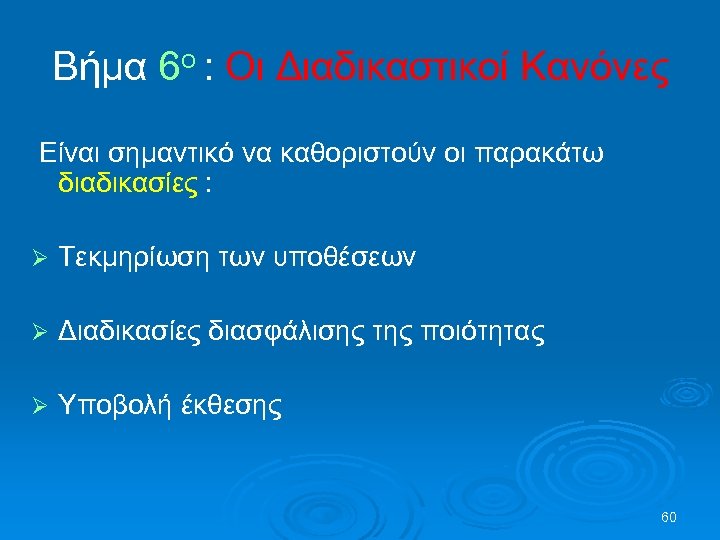 Βήμα 6ο : Οι Διαδικαστικοί Κανόνες

Είναι σημαντικό να καθοριστούν οι παρακάτω διαδικασίες :

➢ Τεκμηρίωση των υποθέσεων

➢ Διαδικασίες διασφάλισης της ποιότητας

➢ Υποβολή έκθεσης

60